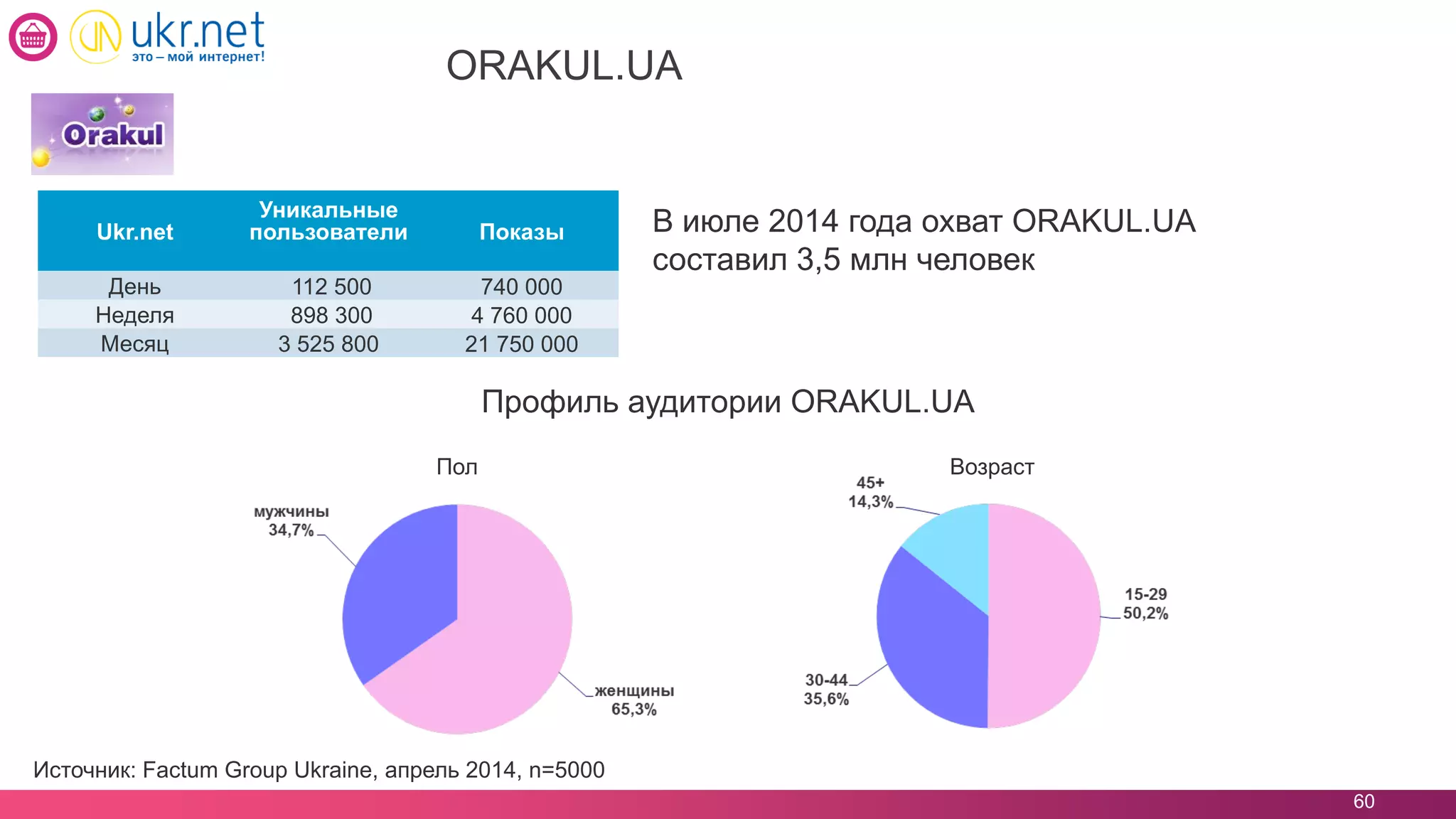 ukr.net
это – мой интернет!

ORAKUL.UA

Orakul

| Ukr.net | Уникальные пользователи | Показы |
|---|---|---|
| День | 112 500 | 740 000 |
| Неделя | 898 300 | 4 760 000 |
| Месяц | 3 525 800 | 21 750 000 |

В июле 2014 года охват ORAKUL.UA составил 3,5 млн человек

Профиль аудитории ORAKUL.UA

Пол

мужчины 34,7%

женщины 65,3%

Возраст

45+ 14,3%

15-29 50,2%

30-44 35,6%

Источник: Factum Group Ukraine, апрель 2014, n=5000

60